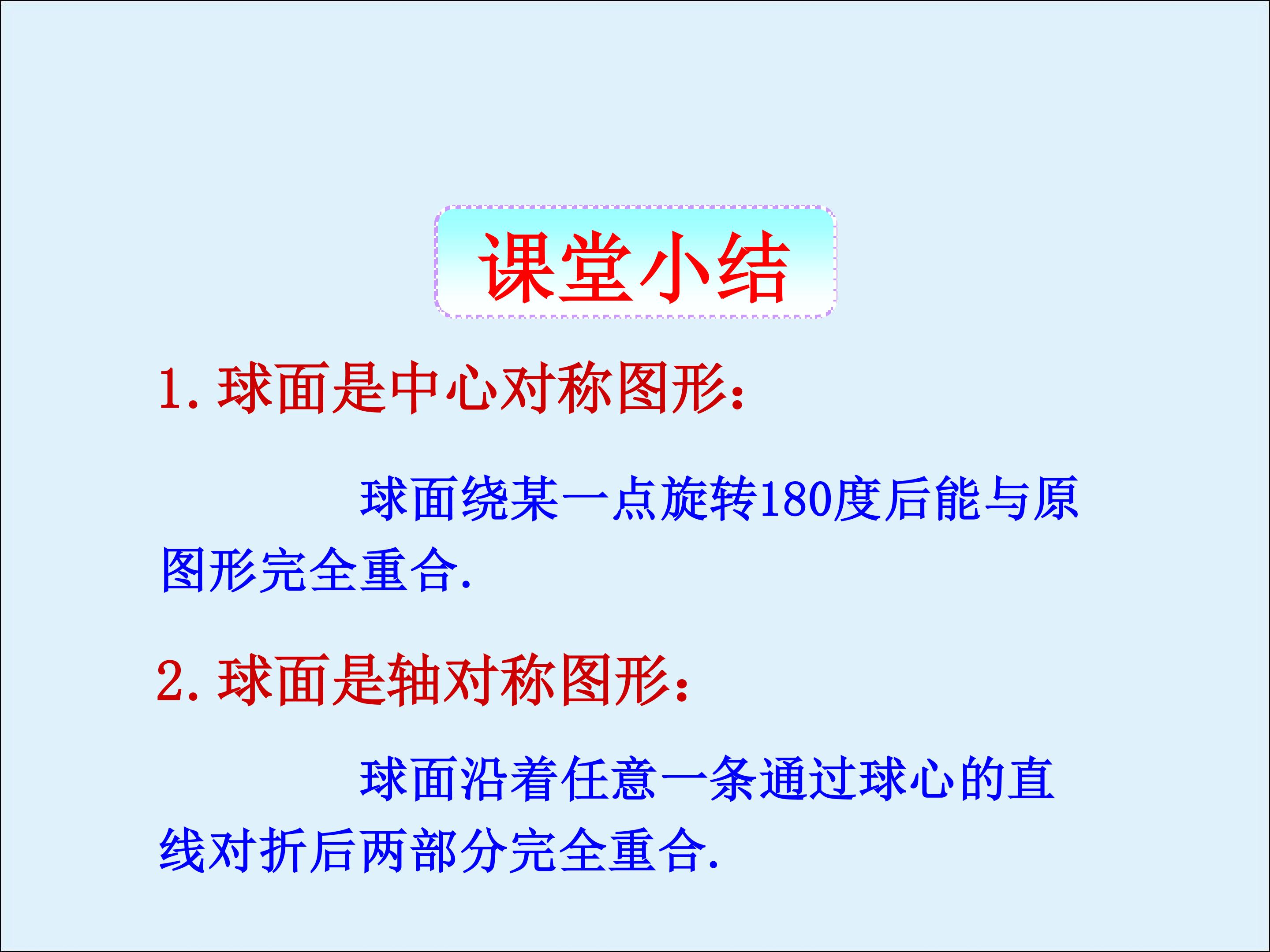 课堂小结

1.球面是中心对称图形:

球面绕某一点旋转180度后能与原图形完全重合.

2.球面是轴对称图形:

球面沿着任意一条通过球心的直线对折后两部分完全重合.